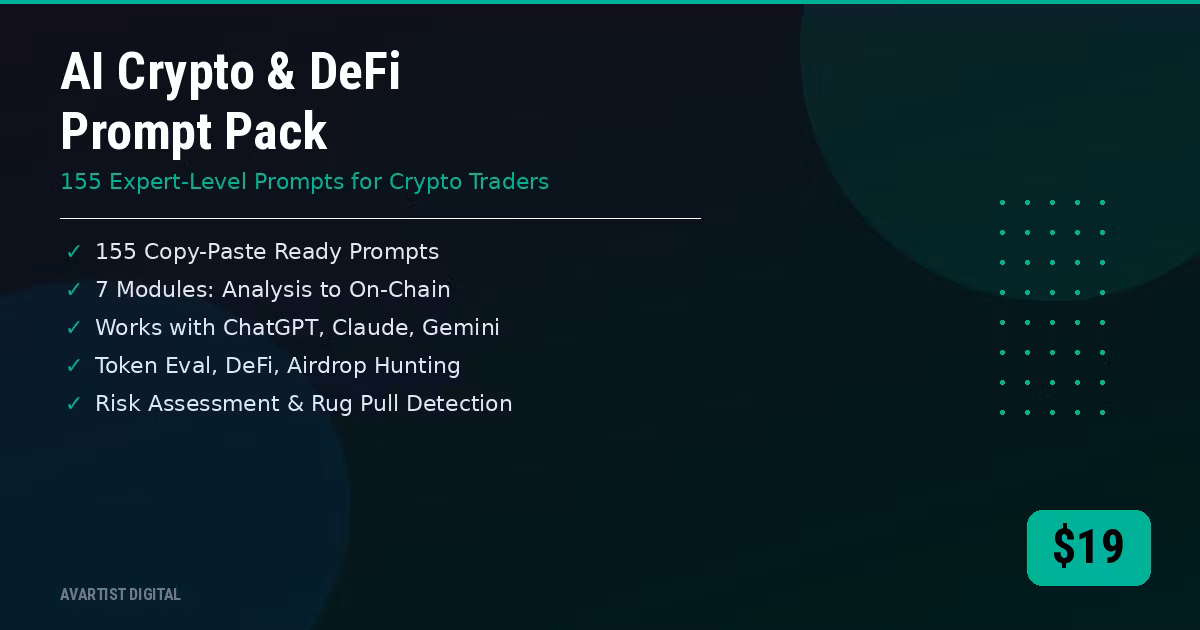 AI Crypto & DeFi Prompt Pack

155 Expert-Level Prompts for Crypto Traders

✓ 155 Copy-Paste Ready Prompts
✓ 7 Modules: Analysis to On-Chain
✓ Works with ChatGPT, Claude, Gemini
✓ Token Eval, DeFi, Airdrop Hunting
✓ Risk Assessment & Rug Pull Detection

$19

AVARTIST DIGITAL